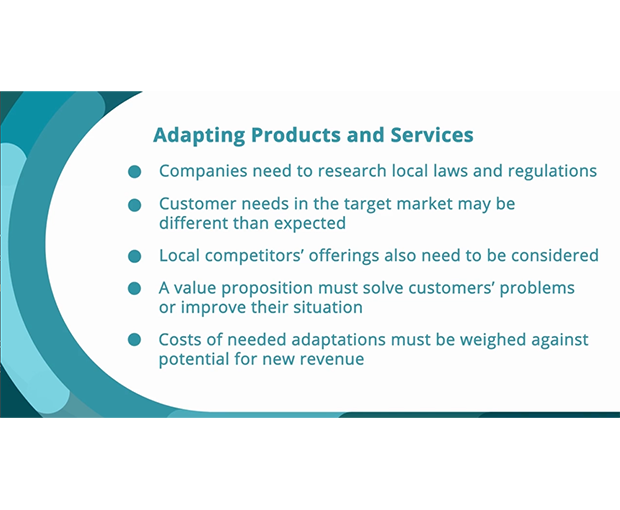 Adapting Products and Services

• Companies need to research local laws and regulations
• Customer needs in the target market may be different than expected
• Local competitors' offerings also need to be considered
• A value proposition must solve customers' problems or improve their situation
• Costs of needed adaptations must be weighed against potential for new revenue